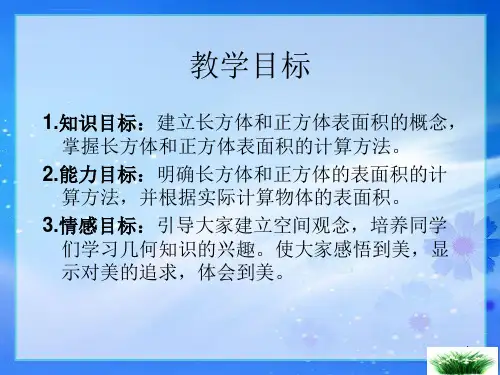 教学目标

1.知识目标：建立长方体和正方体表面积的概念，掌握长方体和正方体表面积的计算方法。

2.能力目标：明确长方体和正方体的表面积的计算方法，并根据实际计算物体的表面积。

3.情感目标：引导大家建立空间观念，培养同学们学习几何知识的兴趣。使大家感悟到美，显示对美的追求，体会到美。